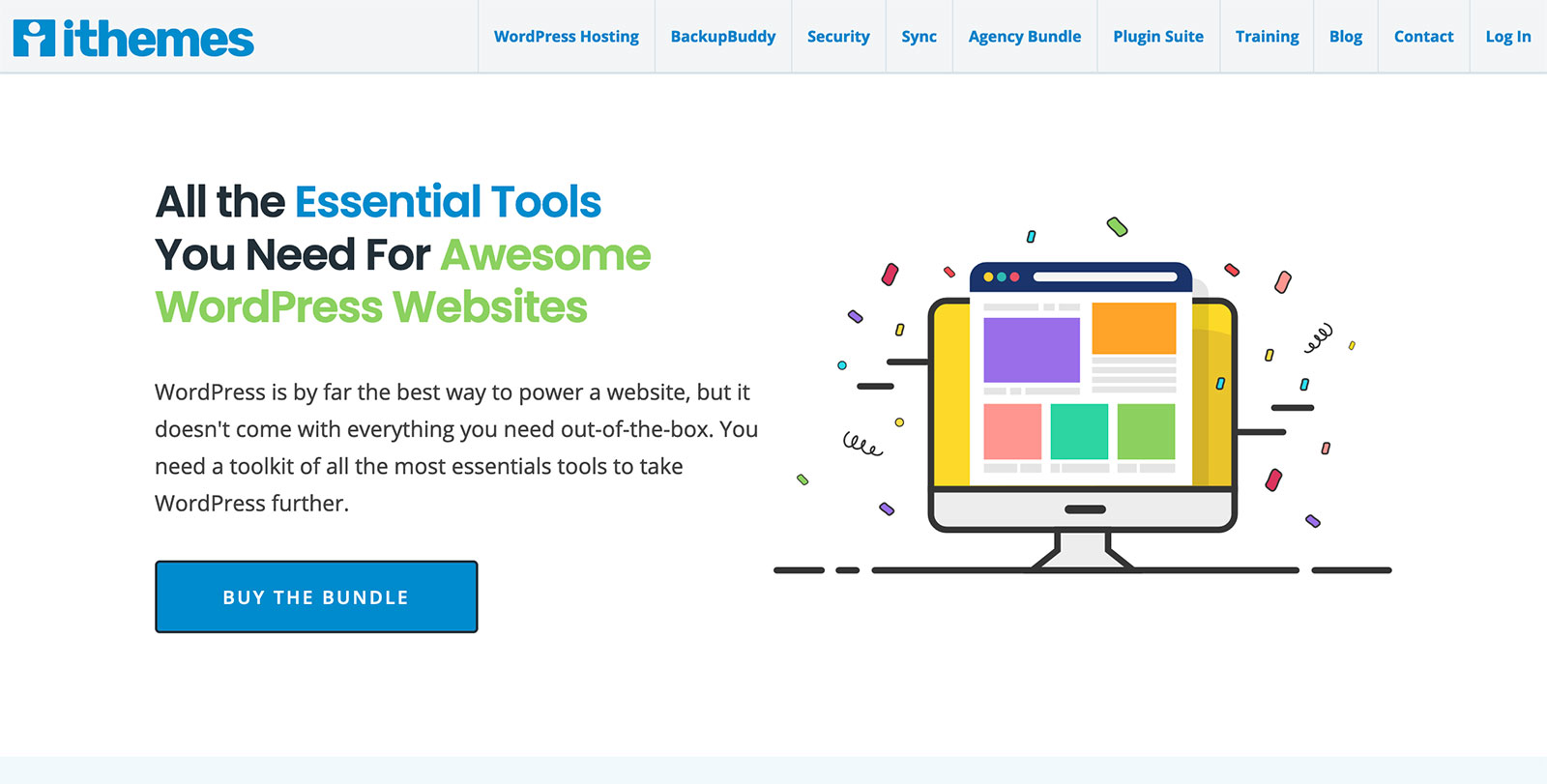 ithemes

WordPress Hosting BackupBuddy Security Sync Agency Bundle Plugin Suite Training Blog Contact Log In

All the Essential Tools You Need For Awesome WordPress Websites

WordPress is by far the best way to power a website, but it doesn't come with everything you need out-of-the-box. You need a toolkit of all the most essentials tools to take WordPress further.

BUY THE BUNDLE